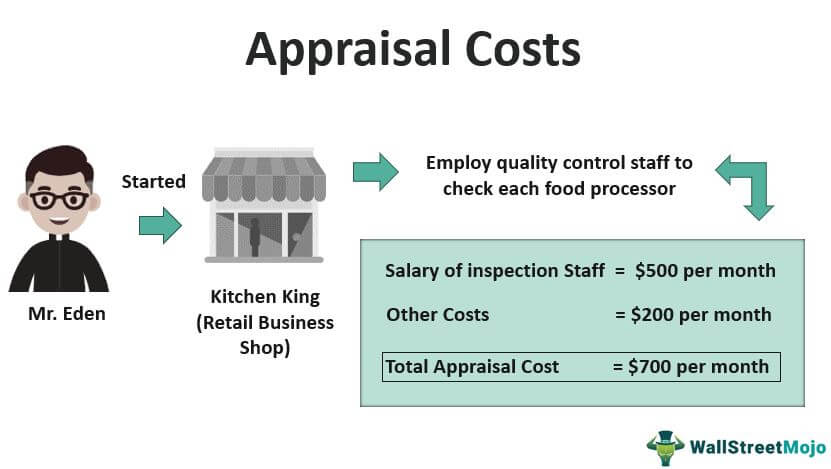 Appraisal Costs

Mr. Eden

Started

Kitchen King (Retail Business Shop)

Employ quality control staff to check each food processor

Salary of inspection Staff = \$500 per month

Other Costs = \$200 per month

Total Appraisal Cost = \$700 per month

WallStreetMojo